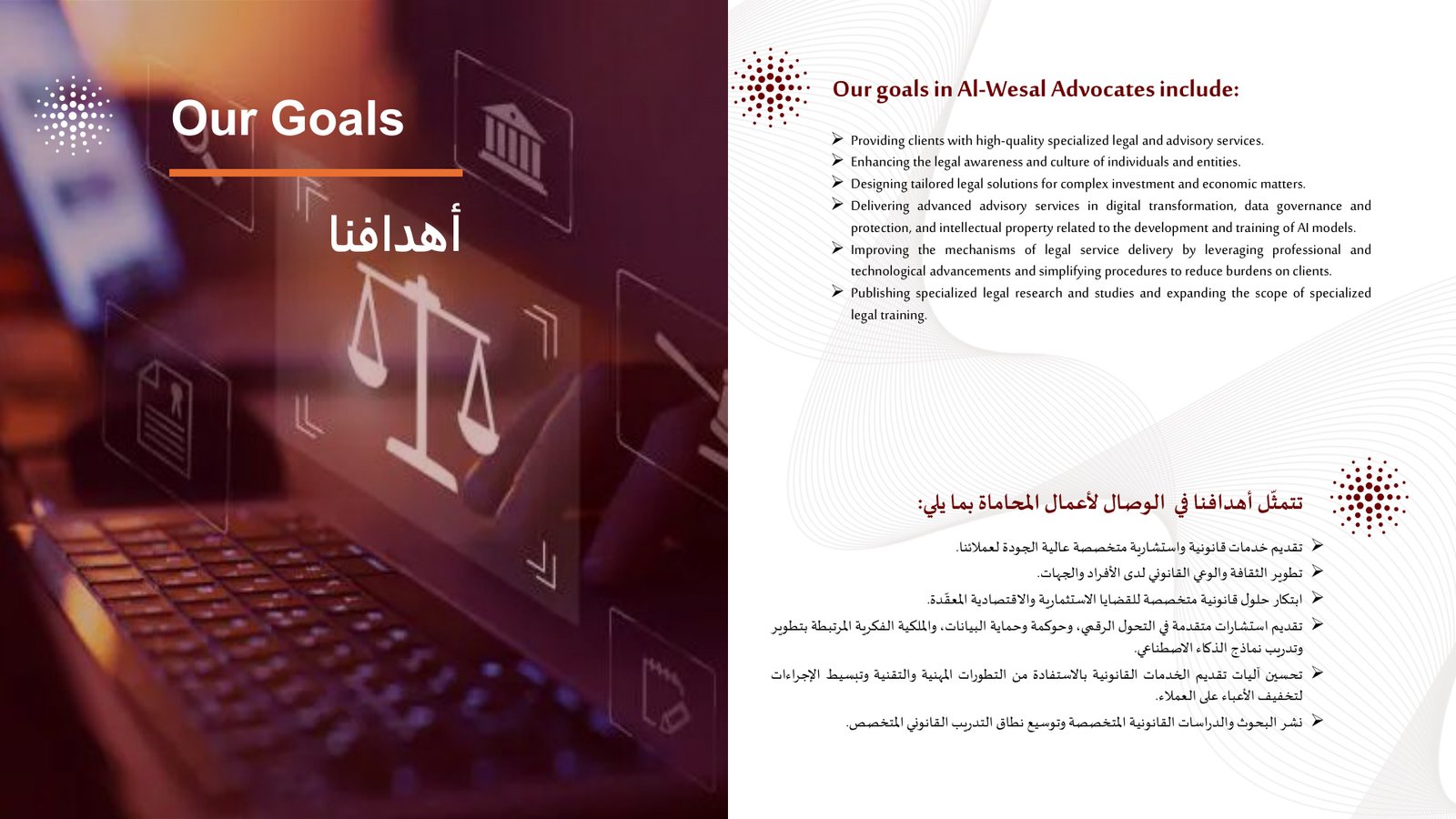 Our Goals

أهدافنا

Our goals in Al-Wesal Advocates include:

➢ Providing clients with high-quality specialized legal and advisory services.
➢ Enhancing the legal awareness and culture of individuals and entities.
➢ Designing tailored legal solutions for complex investment and economic matters.
➢ Delivering advanced advisory services in digital transformation, data governance and protection, and intellectual property related to the development and training of AI models.
➢ Improving the mechanisms of legal service delivery by leveraging professional and technological advancements and simplifying procedures to reduce burdens on clients.
➢ Publishing specialized legal research and studies and expanding the scope of specialized legal training.

تتمثّل أهدافنا في الوصال لأعمال المحاماة بما يلي:

➢ تقديم خدمات قانونية واستشارية متخصصة عالية الجودة لعملائنا.
➢ تطوير الثقافة والوعي القانوني لدى الأفراد والجهات.
➢ ابتكار حلول قانونية متخصصة للقضايا الاستثمارية والاقتصادية المعقّدة.
➢ تقديم استشارات متقدمة في التحول الرقمي، وحوكمة وحماية البيانات، والملكية الفكرية المرتبطة بتطوير وتدريب نماذج الذكاء الاصطناعي.
➢ تحسين آليات تقديم الخدمات القانونية بالاستفادة من التطورات المهنية والتقنية وتبسيط الإجراءات لتخفيف الأعباء على العملاء.
➢ نشر البحوث والدراسات القانونية المتخصصة وتوسيع نطاق التدريب القانوني المتخصص.